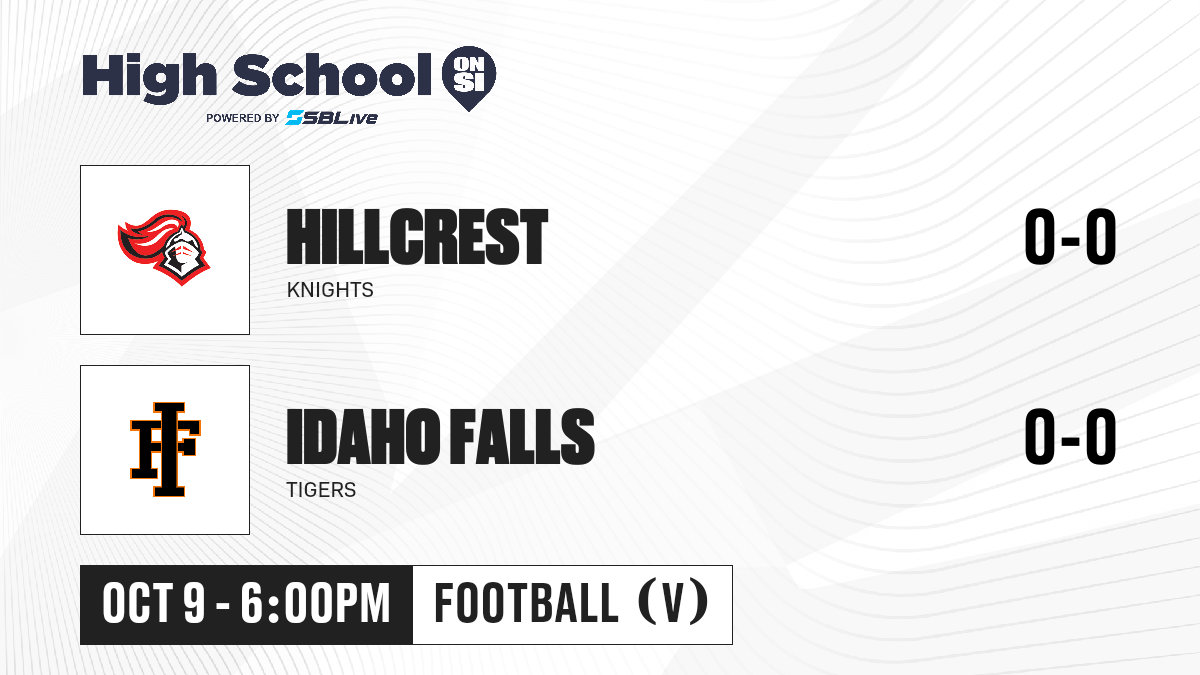 High School ON SI
POWERED BY SBLive

HILLCREST
KNIGHTS
0-0

IF

IDAHO FALLS
TIGERS
0-0

OCT 9 - 6:00PM
FOOTBALL (V)